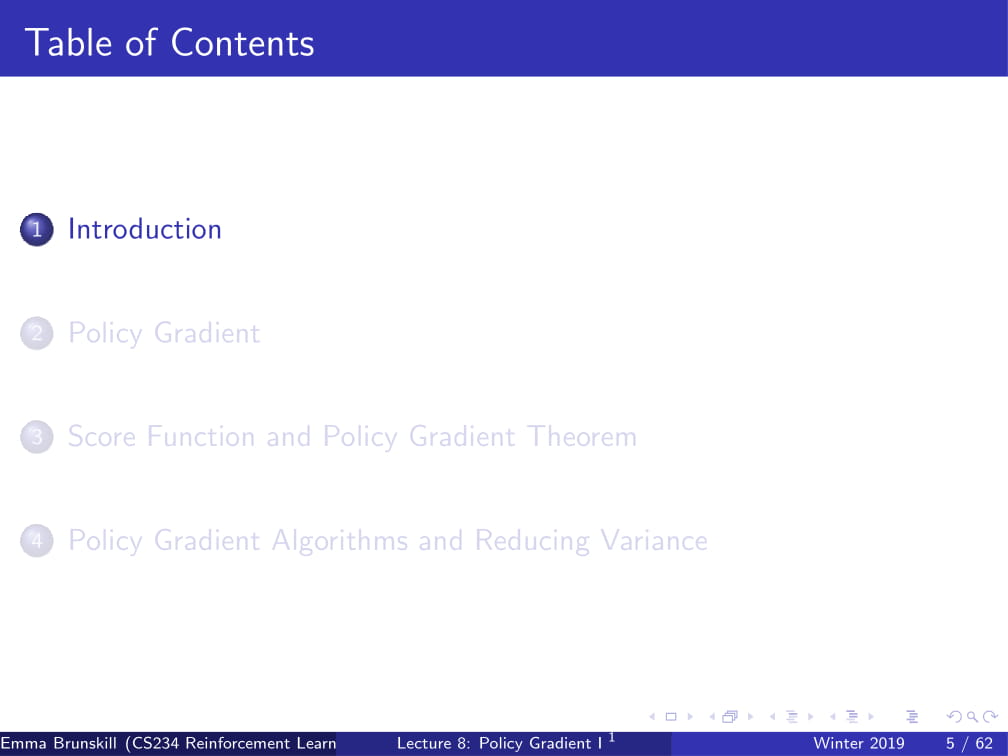 Table of Contents

1 Introduction

2 Policy Gradient

3 Score Function and Policy Gradient Theorem

4 Policy Gradient Algorithms and Reducing Variance

Emma Brunskill (CS234 Reinforcement Learn

Lecture 8: Policy Gradient I $^1$

Winter 2019 5 / 62